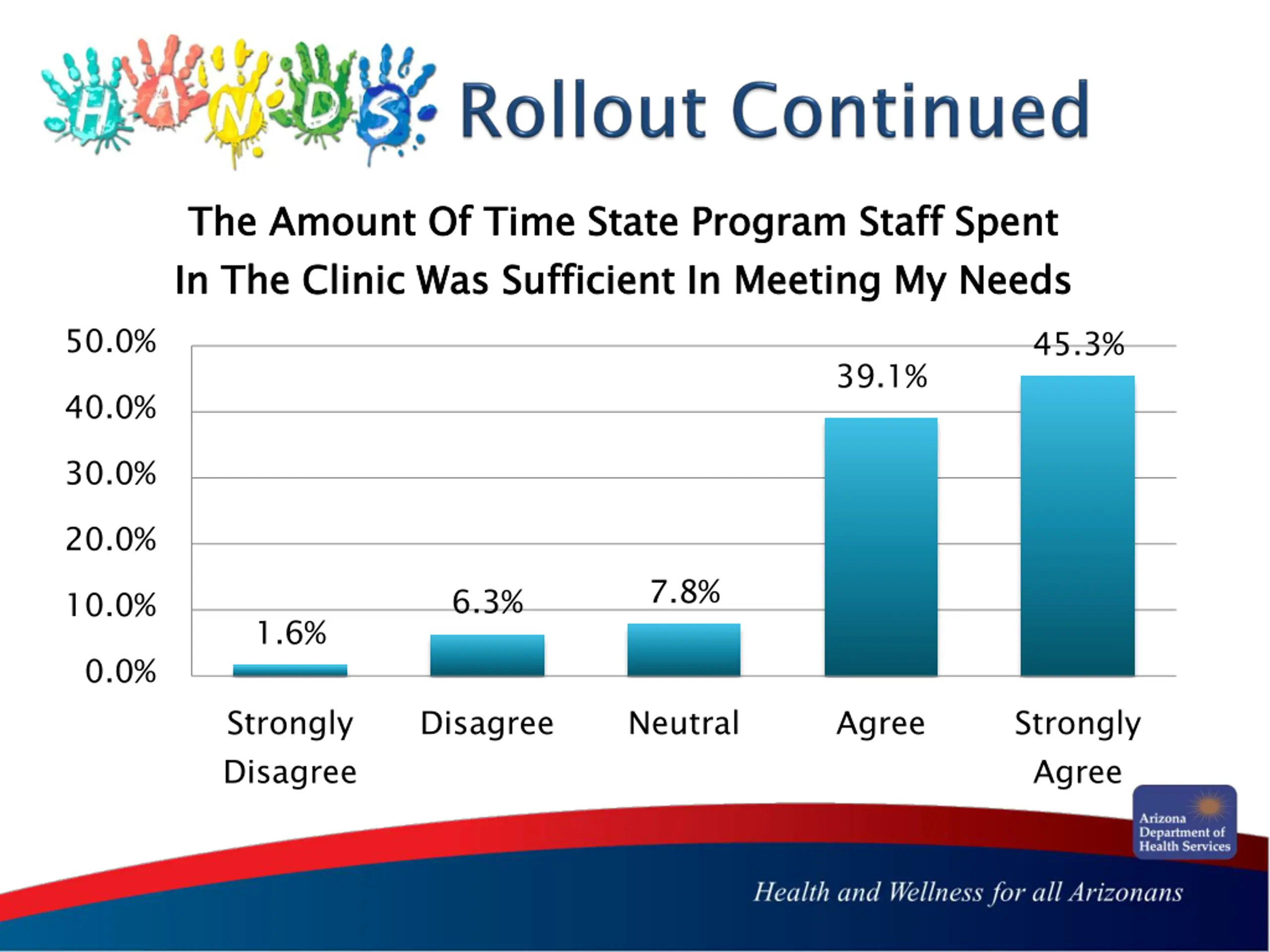 HANDS Rollout Continued

The Amount Of Time State Program Staff Spent In The Clinic Was Sufficient In Meeting My Needs

50.0%
40.0%
30.0%
20.0%
10.0%
0.0%

1.6%
6.3%
7.8%
39.1%
45.3%

Strongly Disagree
Disagree
Neutral
Agree
Strongly Agree

Arizona Department of Health Services

Health and Wellness for all Arizonans